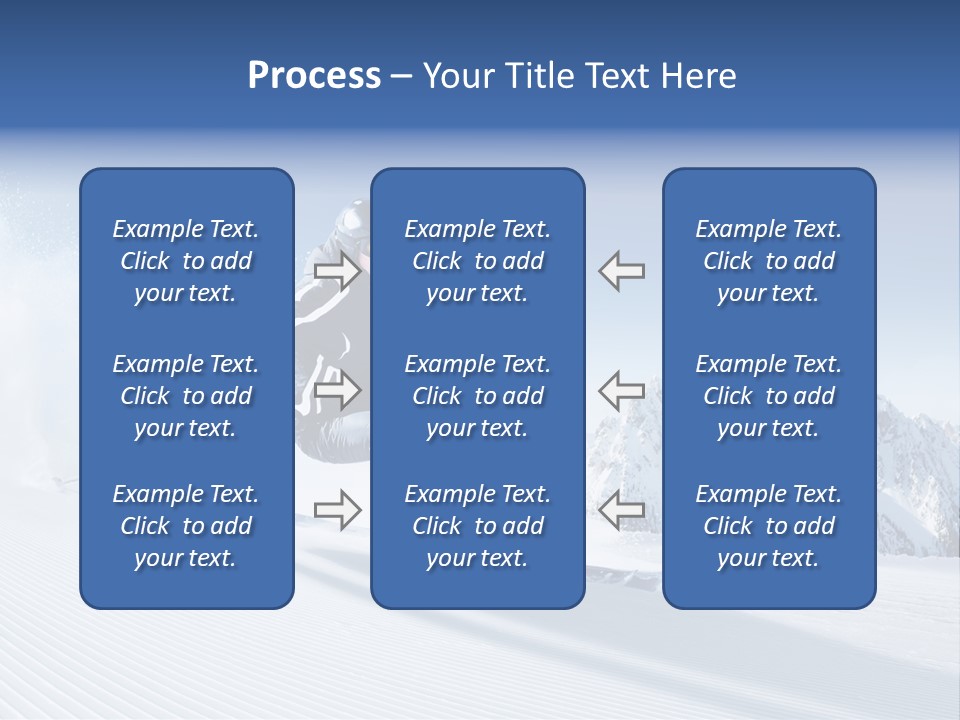 Process – Your Title Text Here

Example Text. Click to add your text.

Example Text. Click to add your text.

Example Text. Click to add your text.

Example Text. Click to add your text.

Example Text. Click to add your text.

Example Text. Click to add your text.

Example Text. Click to add your text.

Example Text. Click to add your text.

Example Text. Click to add your text.